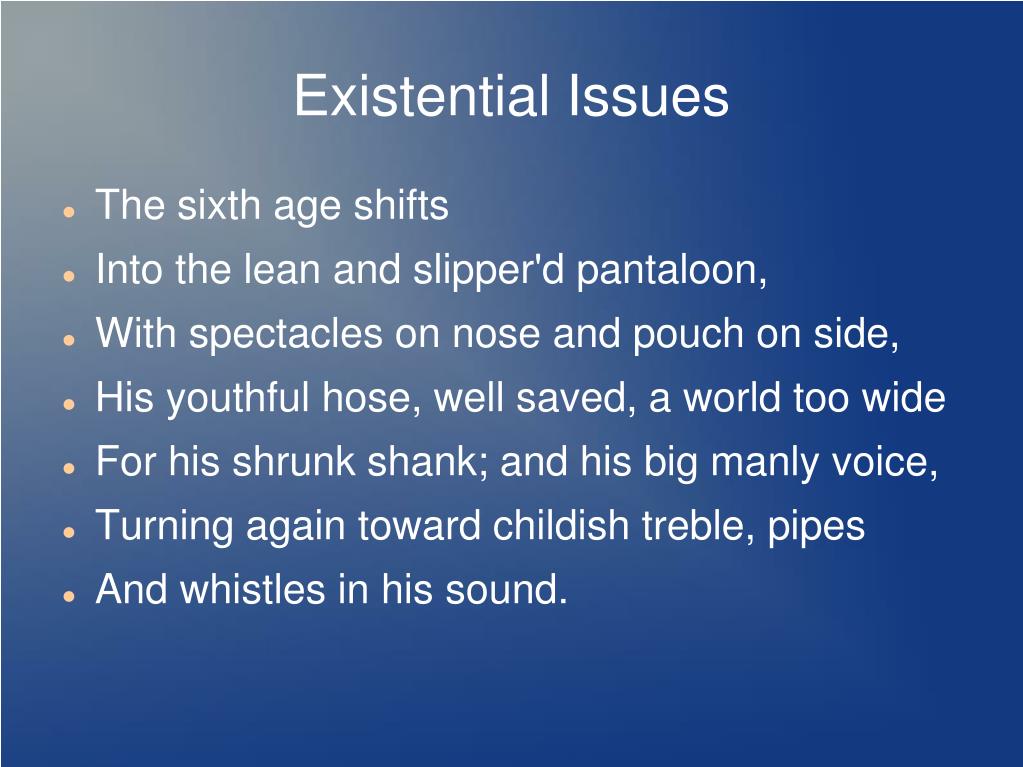 Existential Issues

- The sixth age shifts
- Into the lean and slipper'd pantaloon,
- With spectacles on nose and pouch on side,
- His youthful hose, well saved, a world too wide
- For his shrunk shank; and his big manly voice,
- Turning again toward childish treble, pipes
- And whistles in his sound.